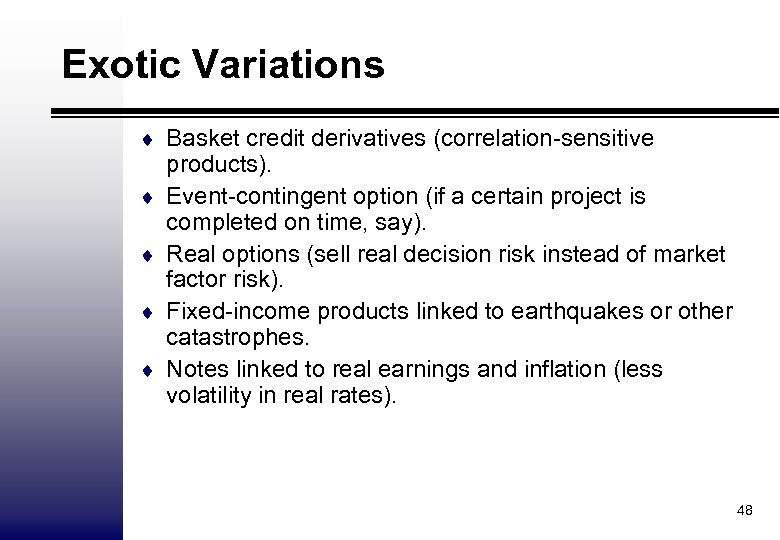 Exotic Variations

♦ Basket credit derivatives (correlation-sensitive products).

♦ Event-contingent option (if a certain project is completed on time, say).

♦ Real options (sell real decision risk instead of market factor risk).

♦ Fixed-income products linked to earthquakes or other catastrophes.

♦ Notes linked to real earnings and inflation (less volatility in real rates).

48